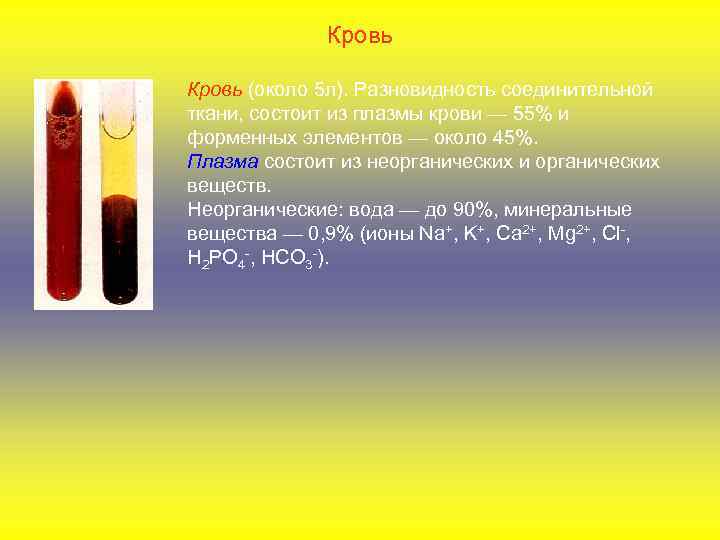 Кровь

Кровь (около 5л). Разновидность соединительной ткани, состоит из плазмы крови — 55% и форменных элементов — около 45%.
Плазма состоит из неорганических и органических веществ.
Неорганические: вода — до 90%, минеральные вещества — 0,9% (ионы $Na^+$, $K^+$, $Ca^{2+}$, $Mg^{2+}$, $Cl^-$, $H_2PO_4^-$, $HCO_3^-$).